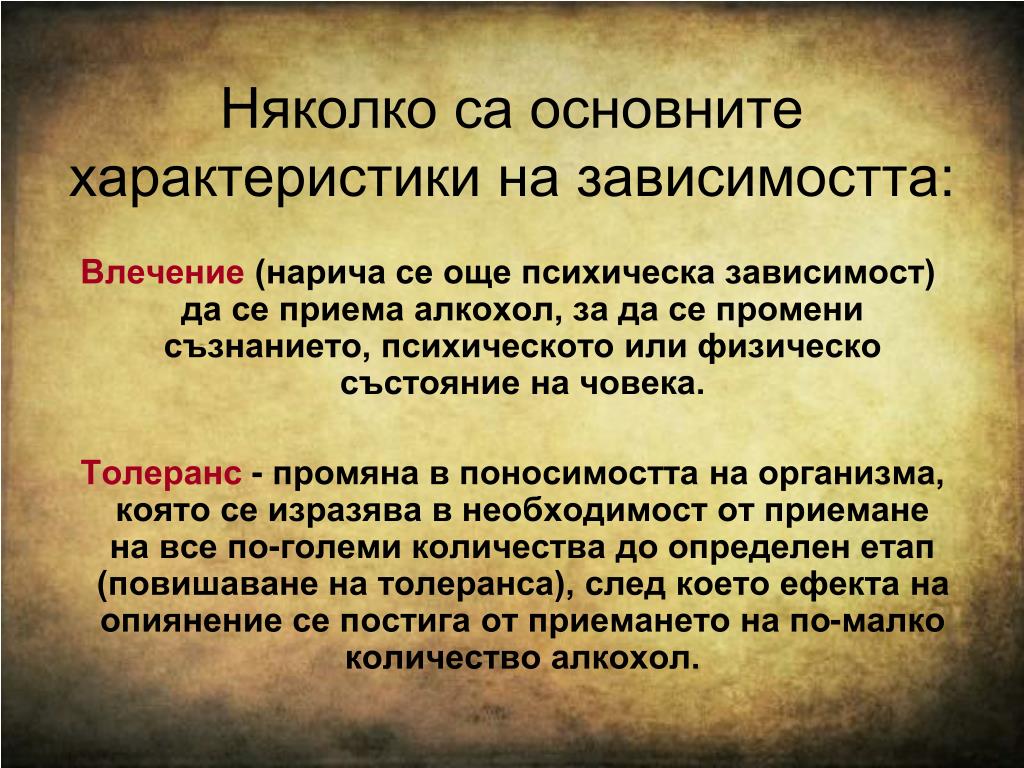 Няколко са основните характеристики на зависимостта:

Влечение (нарича се още психическа зависимост) да се приема алкохол, за да се промени съзнанието, психическото или физическо състояние на човека.

Толеранс - промяна в поносимостта на организма, която се изразява в необходимост от приемане на все по-големи количества до определен етап (повишаване на толеранса), след което ефекта на опиянение се постига от приемането на по-малко количество алкохол.